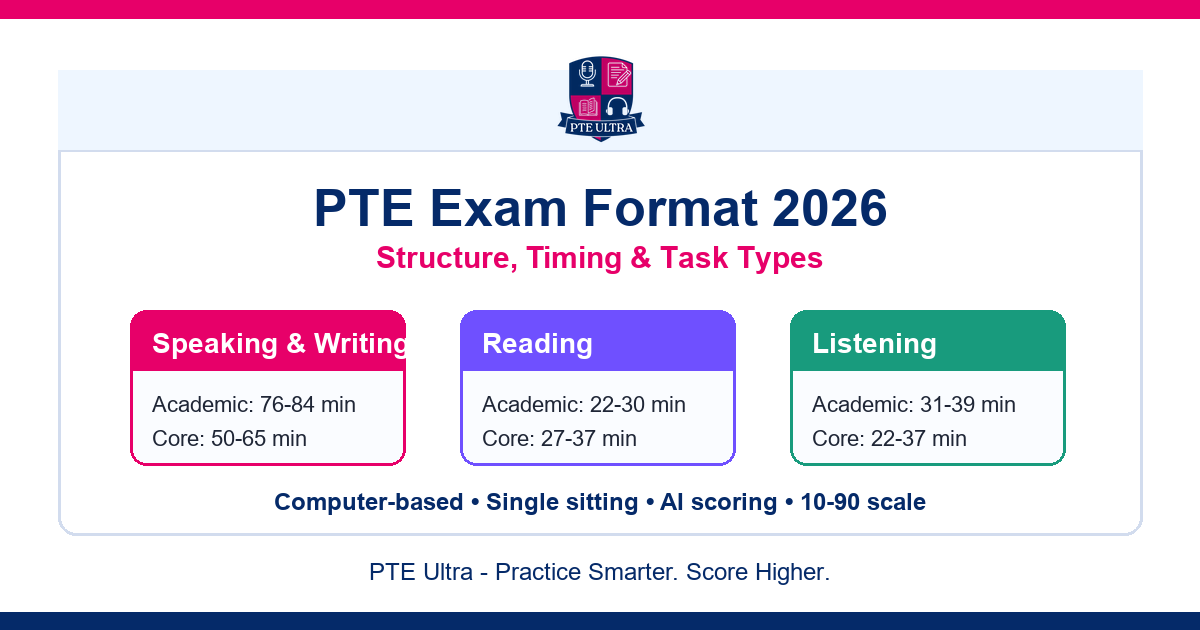 PTE ULTRA

PTE Exam Format 2026

Structure, Timing & Task Types

Speaking & Writing

Academic: 76-84 min
Core: 50-65 min

Reading

Academic: 22-30 min
Core: 27-37 min

Listening

Academic: 31-39 min
Core: 22-37 min

Computer-based • Single sitting • AI scoring • 10-90 scale

PTE Ultra - Practice Smarter. Score Higher.